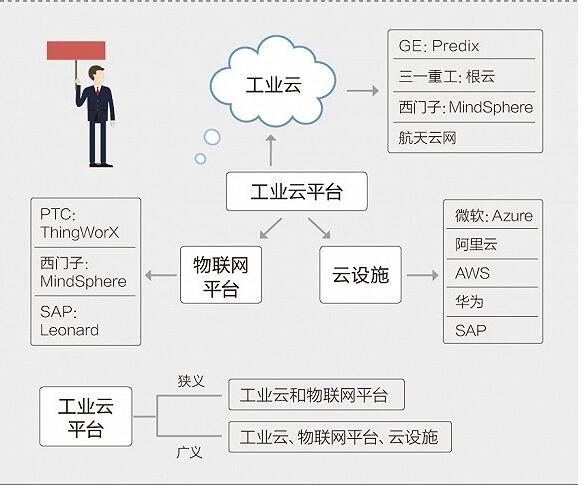 工业云

GE: Predix
三一重工: 根云
西门子: MindSphere
航天云网

工业云平台

PTC: ThingWorX
西门子: MindSphere
SAP: Leonard

物联网平台

云设施

微软: Azure
阿里云
AWS
华为
SAP

工业云平台

狭义
工业云和物联网平台

广义
工业云、物联网平台、云设施